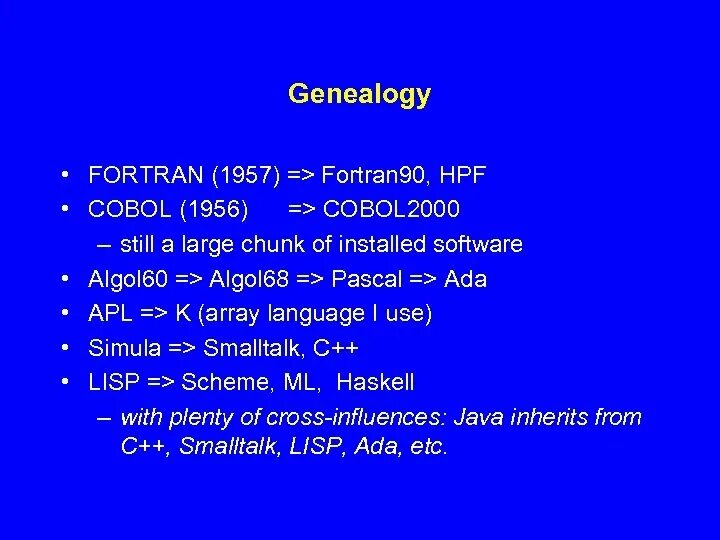 Genealogy

• FORTRAN (1957) => Fortran90, HPF
• COBOL (1956) => COBOL2000
– still a large chunk of installed software
• Algol60 => Algol68 => Pascal => Ada
• APL => K (array language I use)
• Simula => Smalltalk, C++
• LISP => Scheme, ML, Haskell
– with plenty of cross-influences: Java inherits from C++, Smalltalk, LISP, Ada, etc.